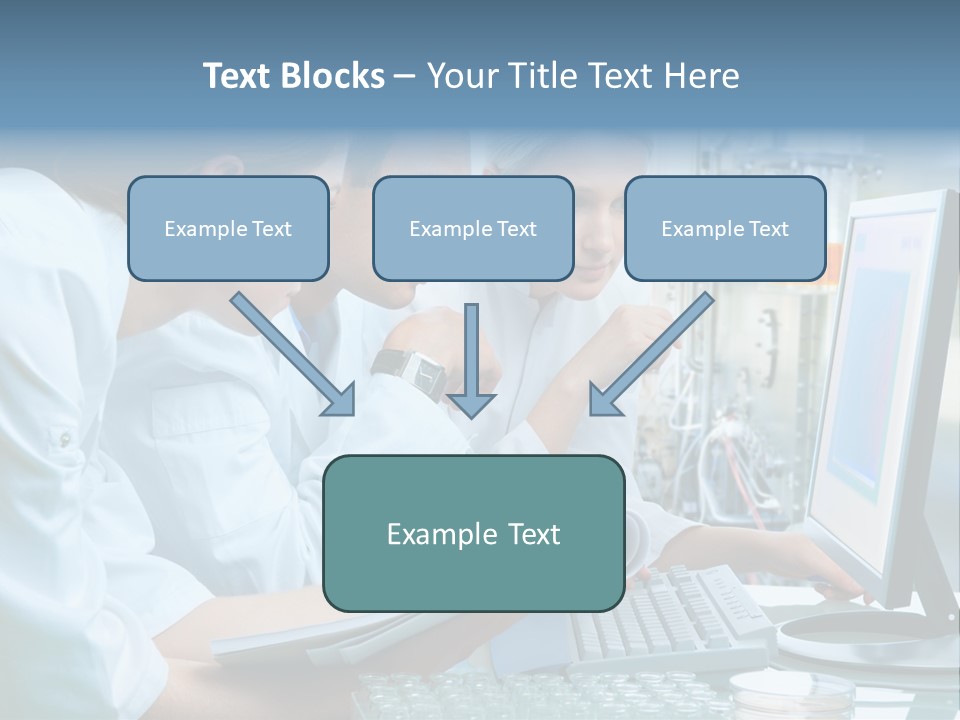 Text Blocks – Your Title Text Here

Example Text

Example Text

Example Text

Example Text